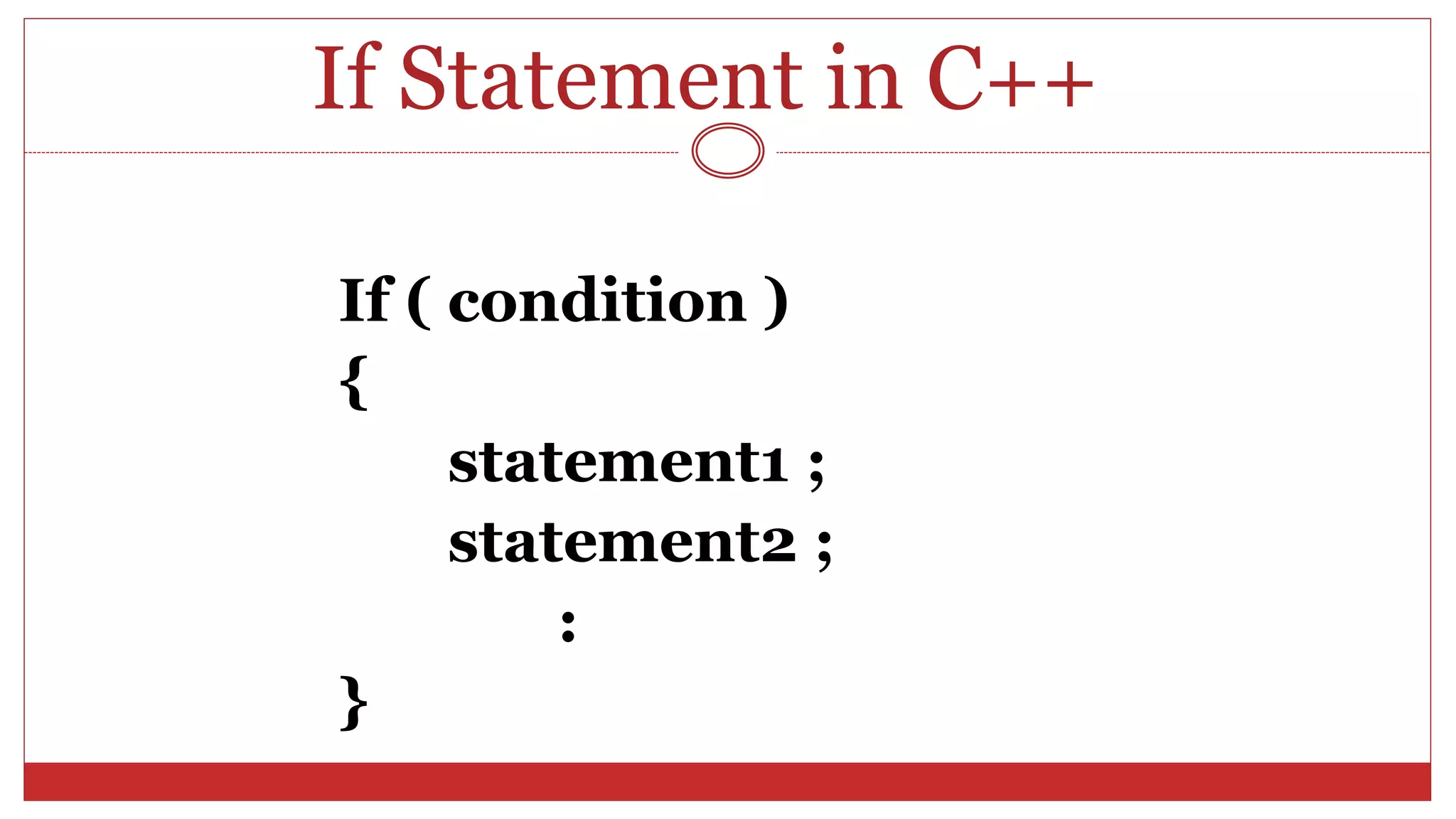 If Statement in C++

If ( condition )
{
statement1 ;
statement2 ;
:
}